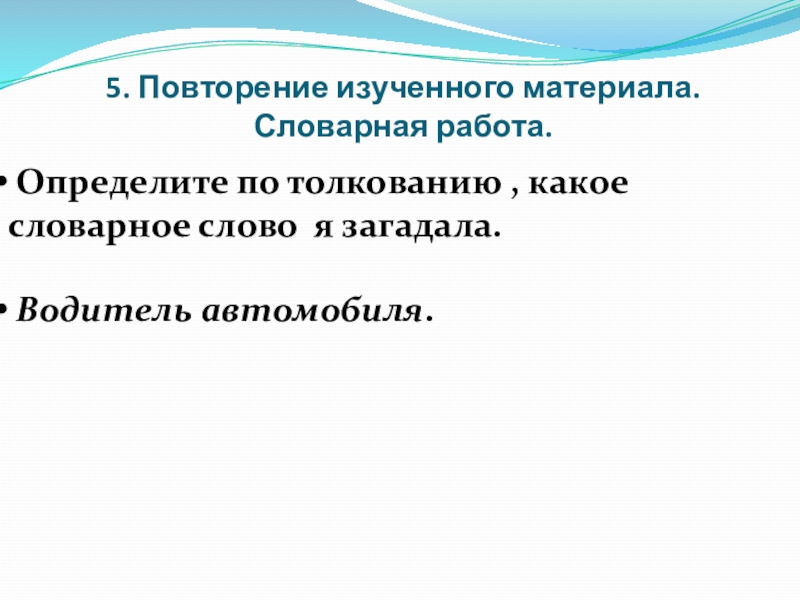 5. Повторение изученного материала.
Словарная работа.

• Определите по толкованию , какое словарное слово я загадала.

• Водитель автомобиля.